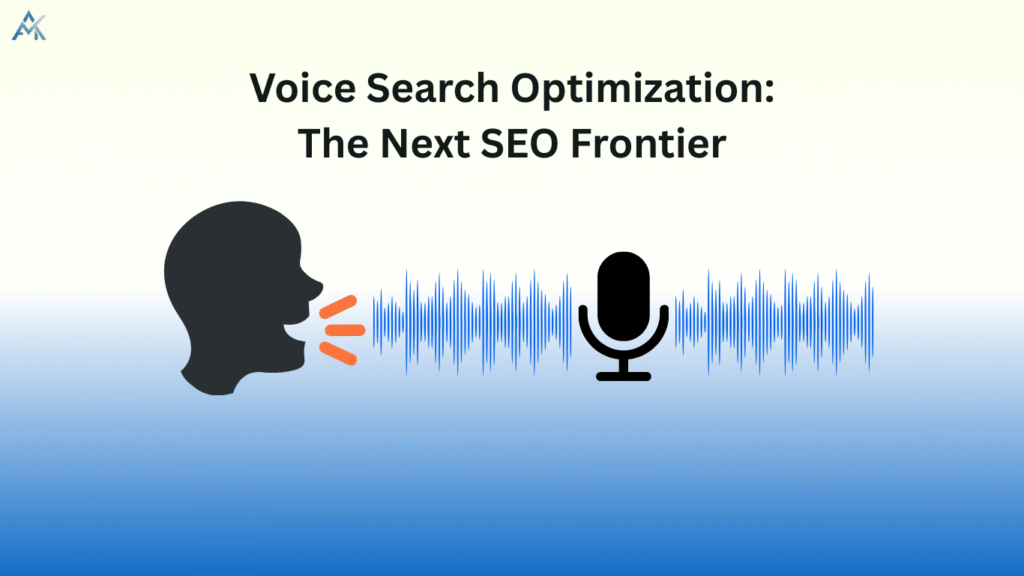 Voice Search Optimization:
The Next SEO Frontier